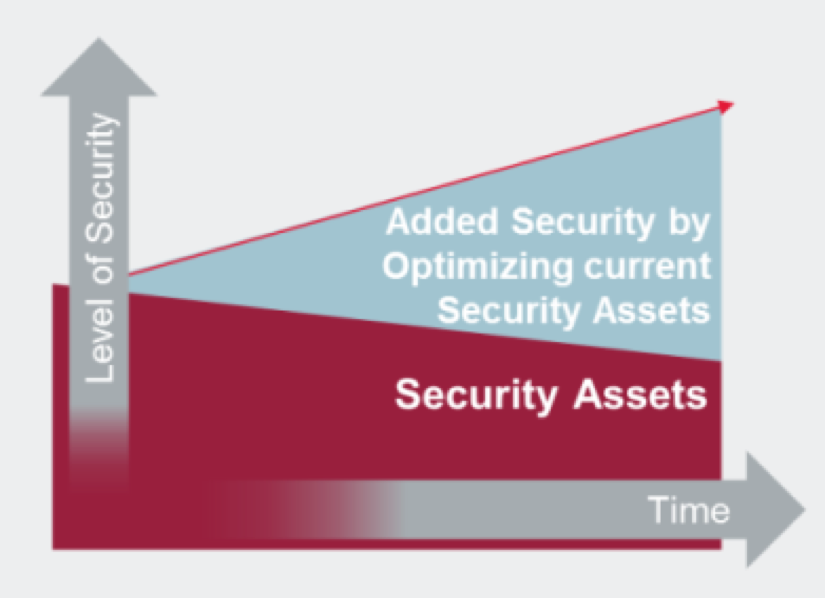 Level of Security

Added Security by Optimizing current Security Assets

Security Assets

Time